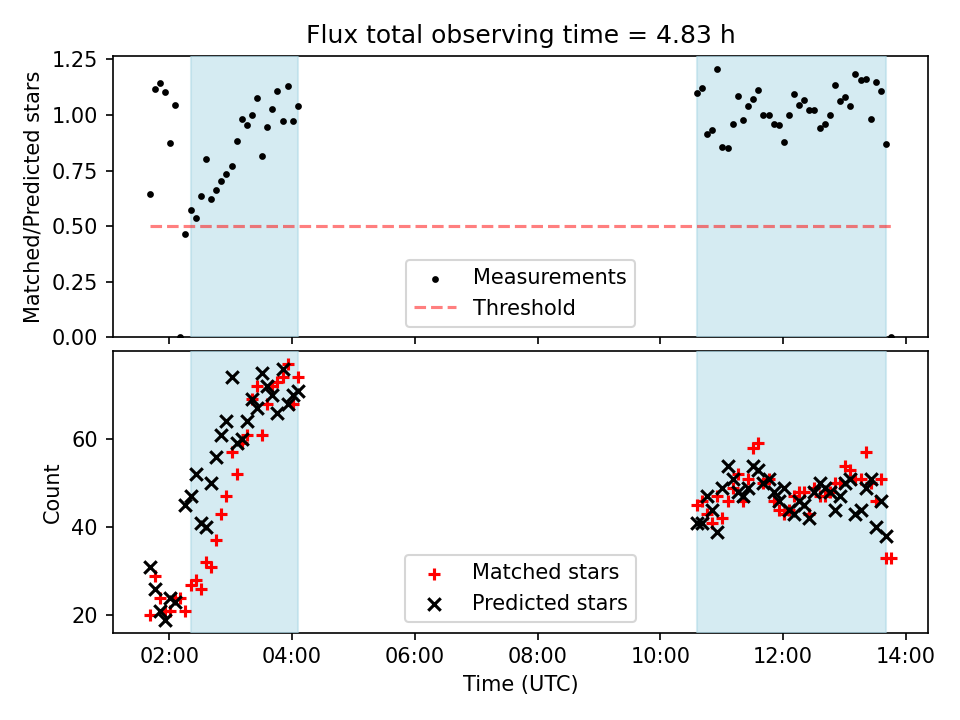 Flux total observing time = 4.83 h

Matched/Predicted stars

1.25
1.00
0.75
0.50
0.25
0.00

Measurements
Threshold

Count

60
40
20

Matched stars
Predicted stars

02:00
04:00
06:00
08:00
10:00
12:00
14:00

Time (UTC)